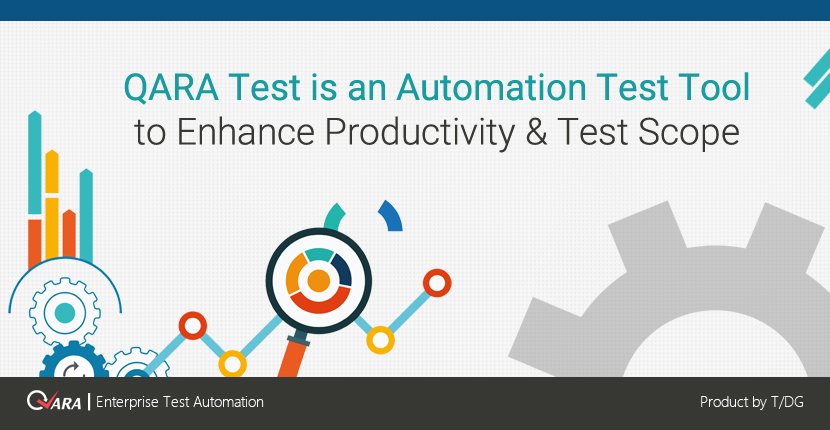 QARA Test is an Automation Test Tool to Enhance Productivity & Test Scope

QARA | Enterprise Test Automation

Product by T/DG